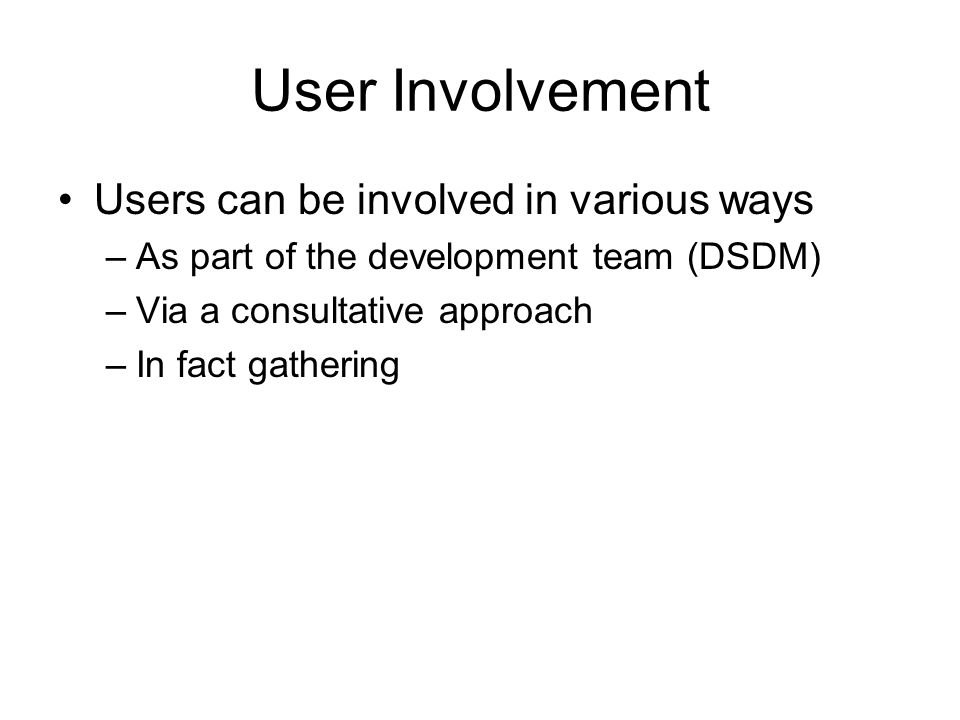 User Involvement

• Users can be involved in various ways
– As part of the development team (DSDM)
– Via a consultative approach
– In fact gathering